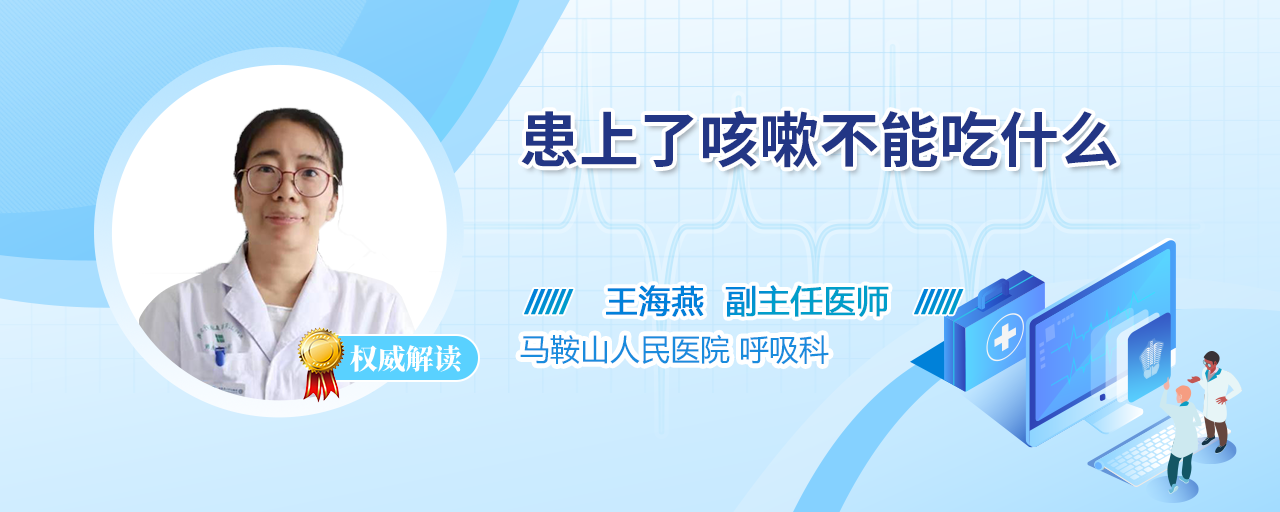 患上了咳嗽不能吃什么

王海燕 副主任医师

马鞍山人民医院 呼吸科

权威解读